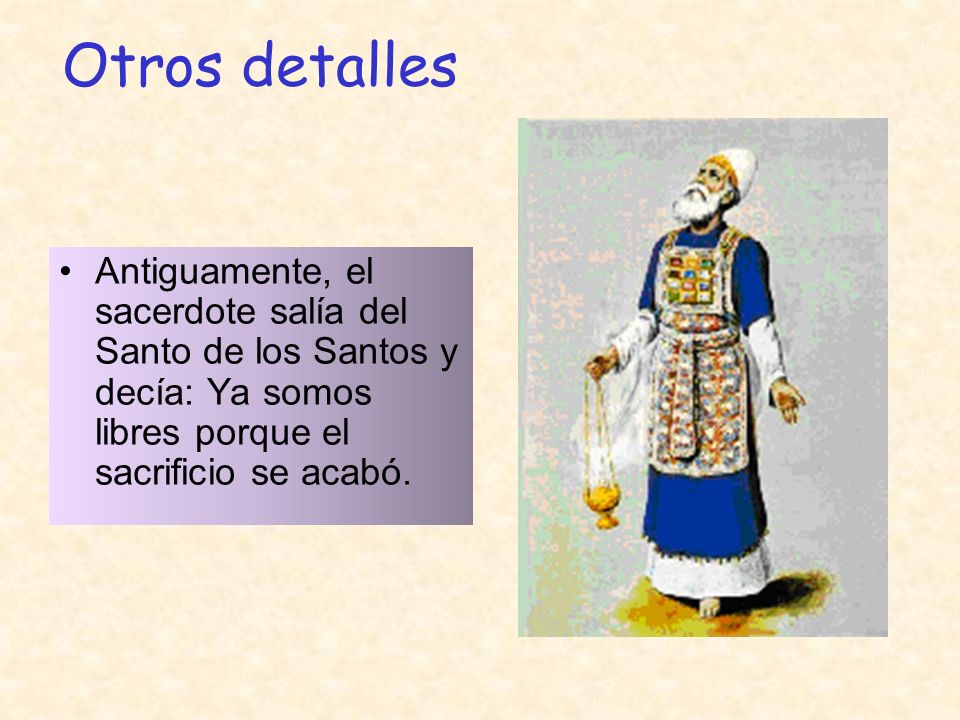 Otros detalles

• Antiguamente, el sacerdote salía del Santo de los Santos y decía: Ya somos libres porque el sacrificio se acabó.